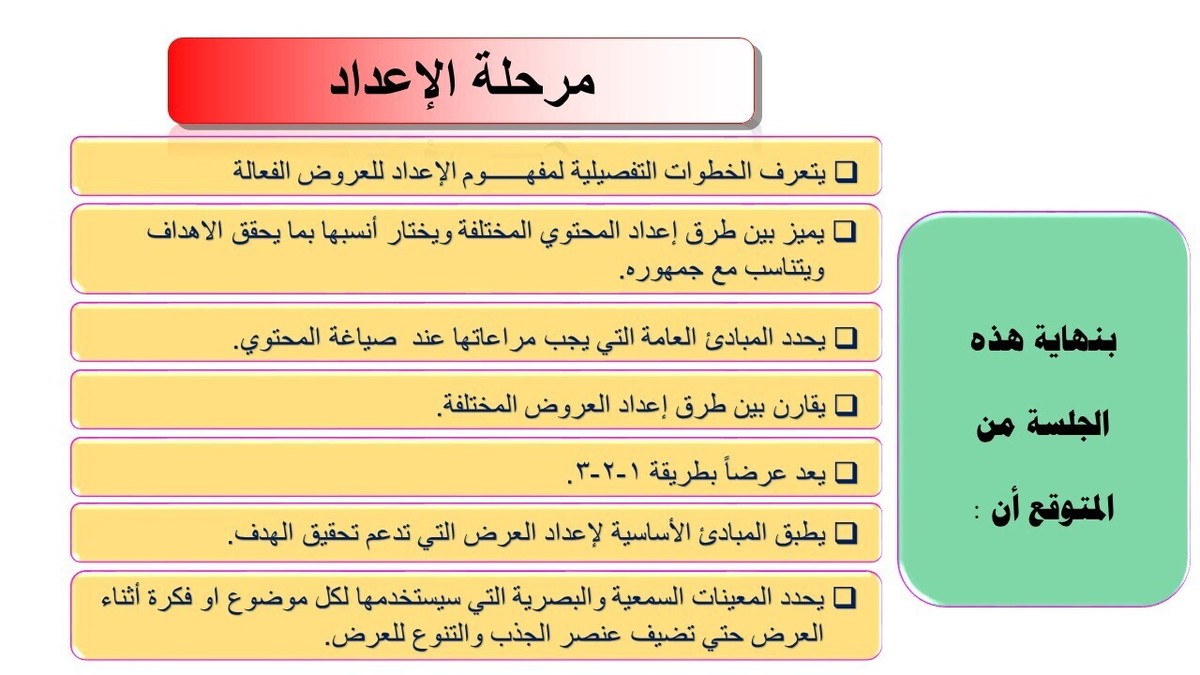 مرحلة الإعداد

بنهاية هذه الجلسة من المتوقع أن :

❑ يتعرف الخطوات التفصيلية لمفهـــــوم الإعداد للعروض الفعالة

❑ يميز بين طرق إعداد المحتوي المختلفة ويختار أنسبها بما يحقق الاهداف ويتناسب مع جمهوره.

❑ يحدد المبادئ العامة التي يجب مراعاتها عند صياغة المحتوي.

❑ يقارن بين طرق إعداد العروض المختلفة.

❑ يعد عرضاً بطريقة ١-٢-٣.

❑ يطبق المبادئ الأساسية لإعداد العرض التي تدعم تحقيق الهدف.

❑ يحدد المعينات السمعية والبصرية التي سيستخدمها لكل موضوع او فكرة أثناء العرض حتي تضيف عنصر الجذب والتنوع للعرض.